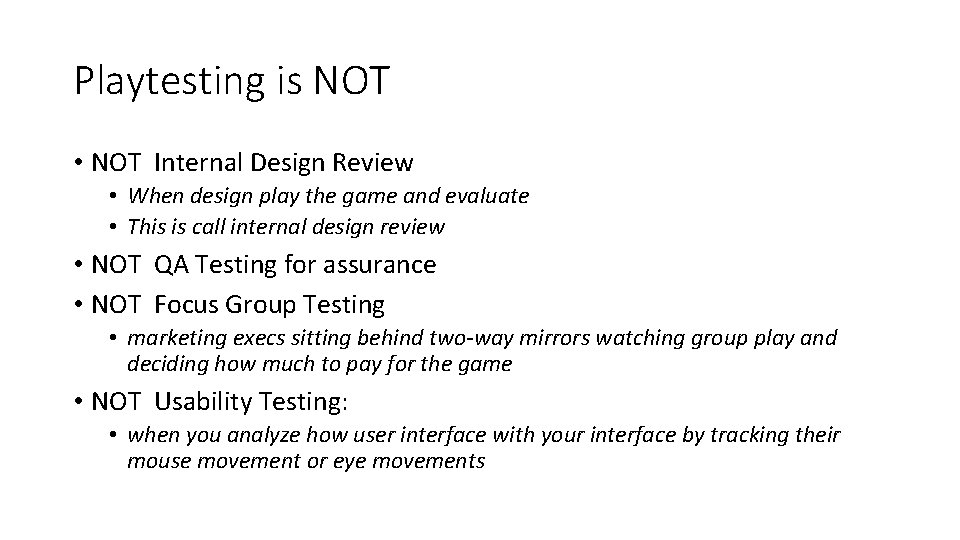 Playtesting is NOT

• NOT Internal Design Review
  • When design play the game and evaluate
  • This is call internal design review
• NOT QA Testing for assurance
• NOT Focus Group Testing
  • marketing execs sitting behind two-way mirrors watching group play and deciding how much to pay for the game
• NOT Usability Testing:
  • when you analyze how user interface with your interface by tracking their mouse movement or eye movements